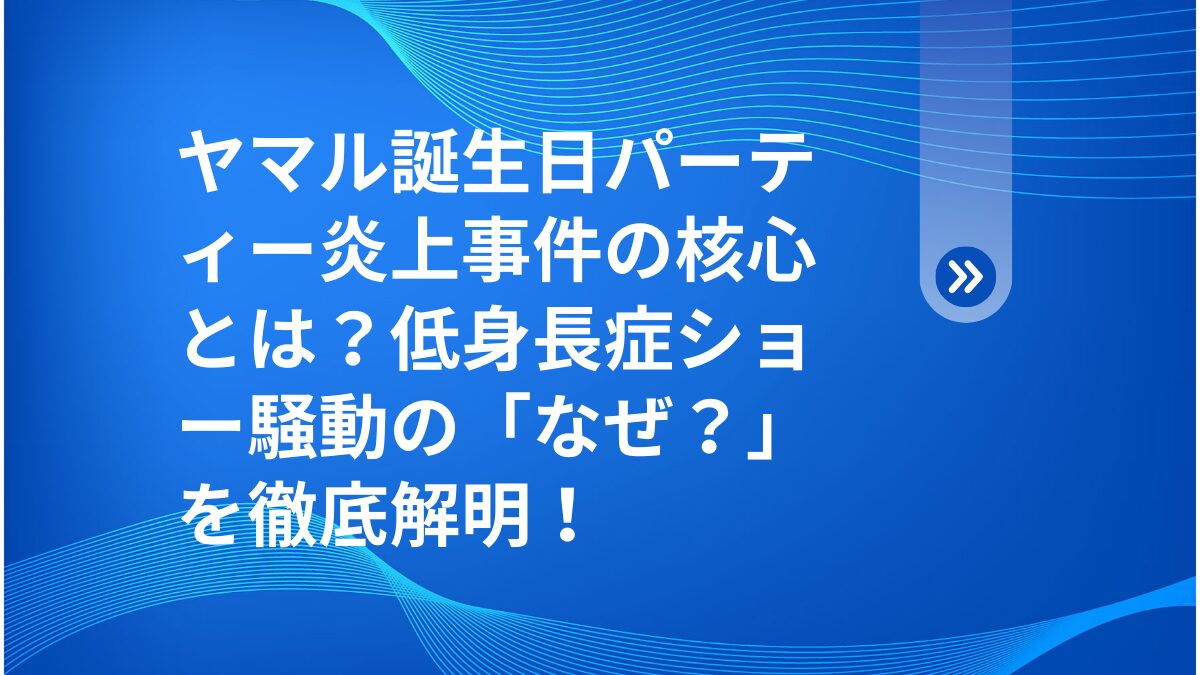 ヤマル誕生日パーティー炎上事件の核心とは？低身長症ショー騒動の「なぜ？」を徹底解明！